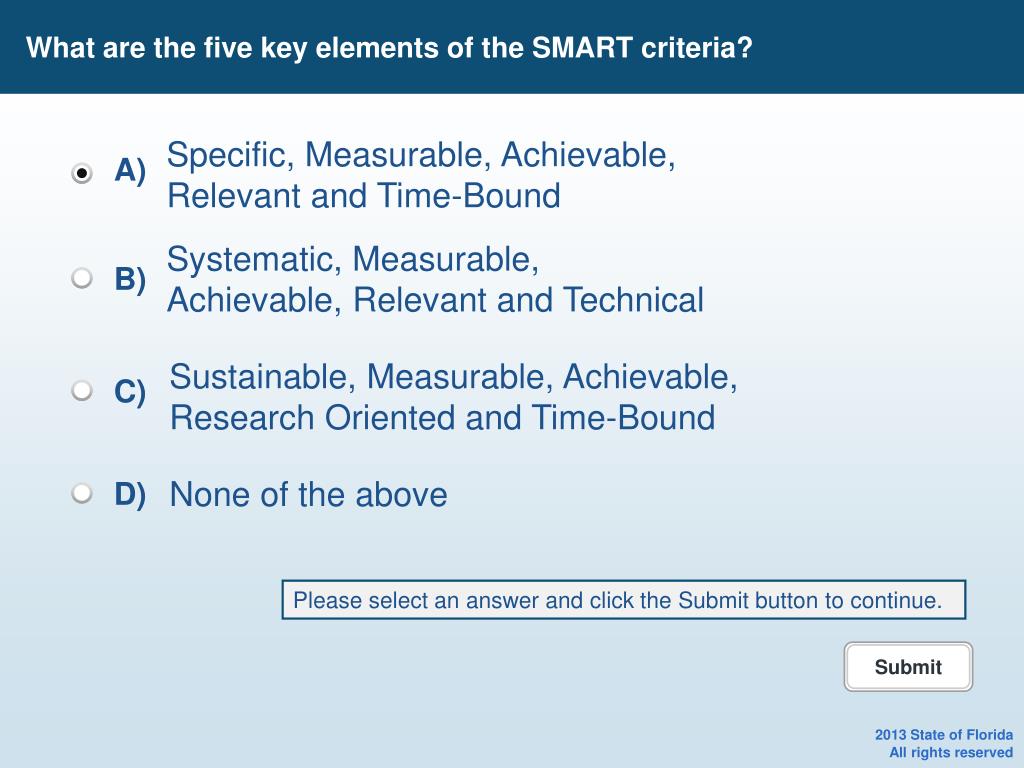 What are the five key elements of the SMART criteria?

A) Specific, Measurable, Achievable, Relevant and Time-Bound

B) Systematic, Measurable, Achievable, Relevant and Technical

C) Sustainable, Measurable, Achievable, Research Oriented and Time-Bound

D) None of the above

Please select an answer and click the Submit button to continue.

Submit

2013 State of Florida
All rights reserved